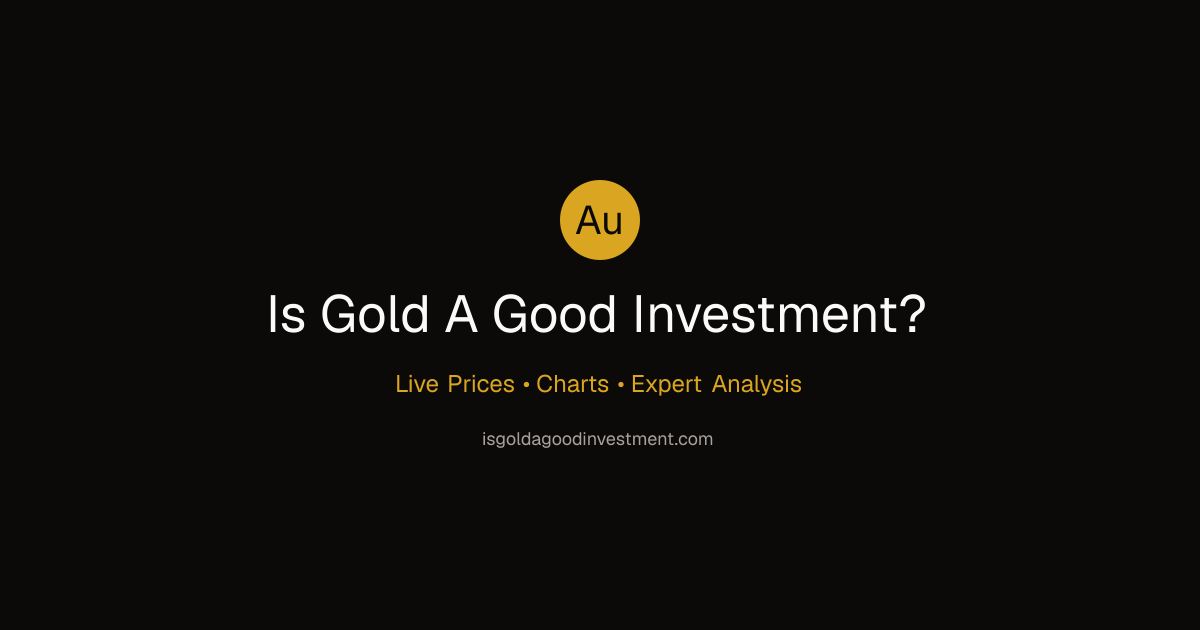 Au

Is Gold A Good Investment?

Live Prices • Charts • Expert Analysis

isgoldagoodinvestment.com